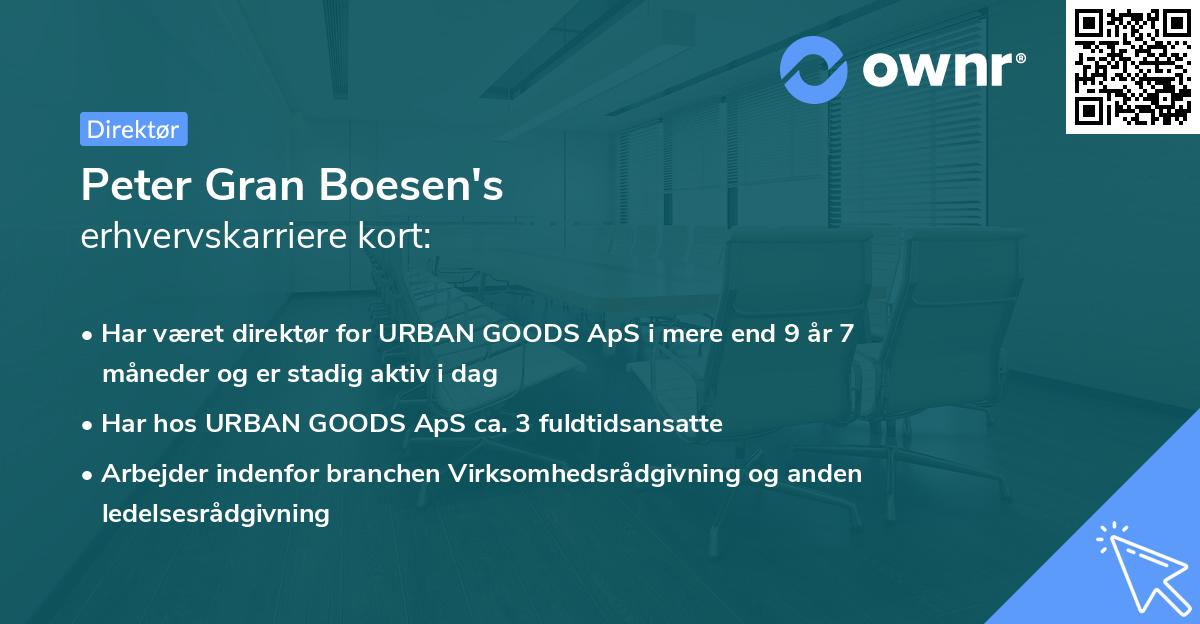 ownr®

Direktør

Peter Gran Boesen's
erhvervskarriere kort:

• Har været direktør for URBAN GOODS ApS i mere end 9 år 7 måneder og er stadig aktiv i dag

• Har hos URBAN GOODS ApS ca. 3 fuldtidsansatte

• Arbejder indenfor branchen Virksomhedsrådgivning og anden ledelsesrådgivning